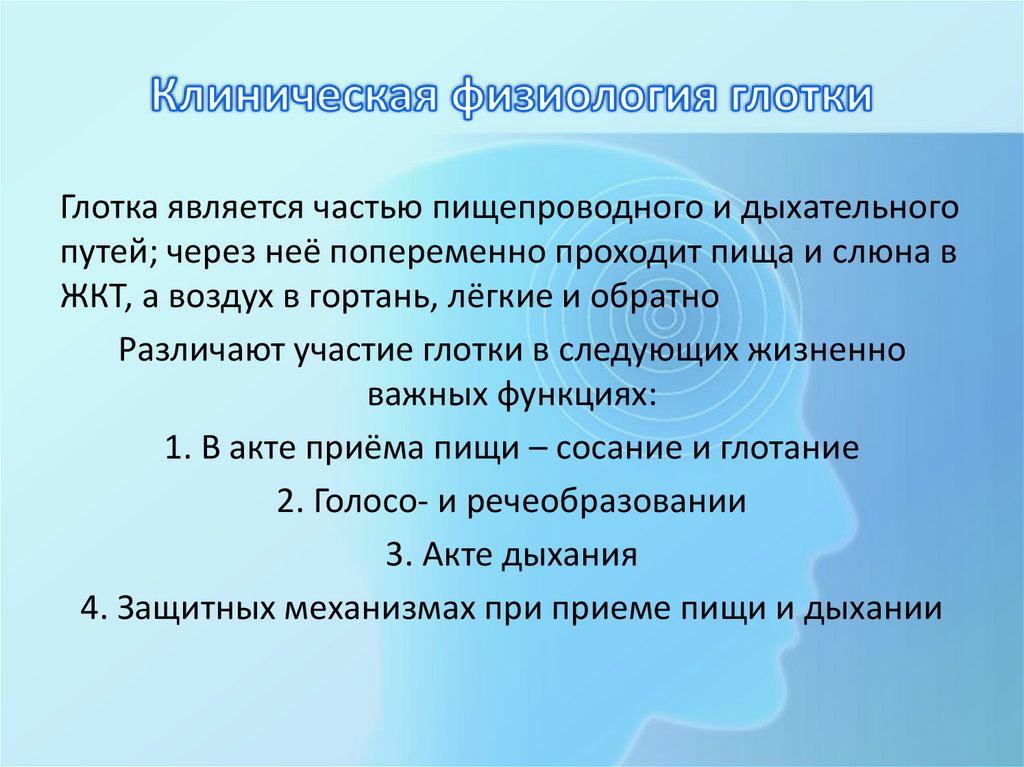 Клиническая физиология глотки

Глотка является частью пищепроводного и дыхательного путей; через неё попеременно проходит пища и слюна в ЖКТ, а воздух в гортань, лёгкие и обратно

Различают участие глотки в следующих жизненно важных функциях:

1. В акте приёма пищи – сосание и глотание

2. Голосо- и речеобразовании

3. Акте дыхания

4. Защитных механизмах при приеме пищи и дыхании